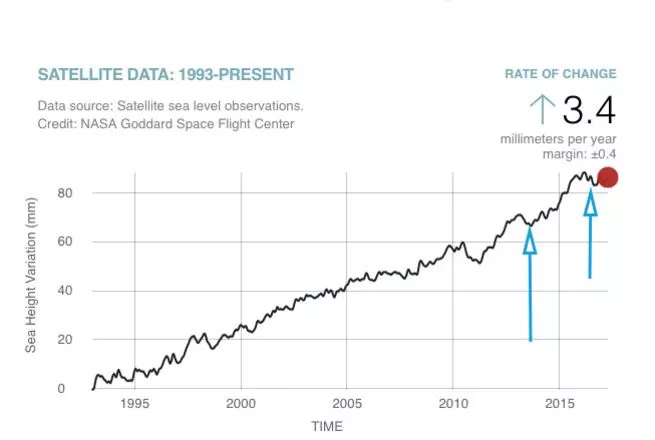 SATELLITE DATA: 1993-PRESENT

Data source: Satellite sea level observations.
Credit: NASA Goddard Space Flight Center

RATE OF CHANGE

↑ 3.4

millimeters per year
margin: ±0.4

Sea Height Variation (mm)

80
60
40
20
0

1995
2000
2005
2010
2015

TIME